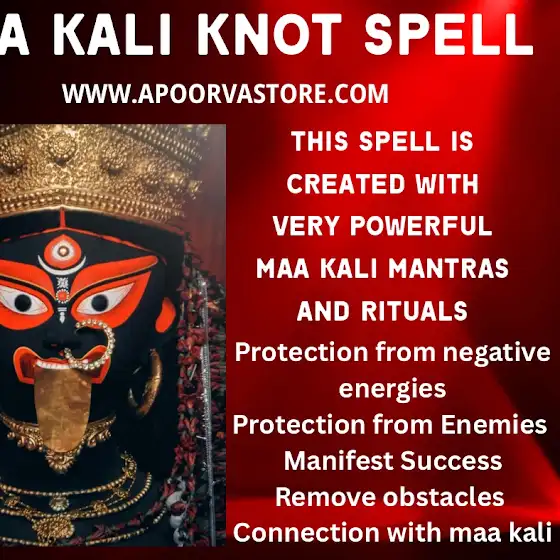 A KALI KNOT SPELL

WWW.APOORVASTORE.COM

THIS SPELL IS CREATED WITH VERY POWERFUL MAA KALI MANTRAS AND RITUALS

Protection from negative energies
Protection from Enemies
Manifest Success
Remove obstacles
Connection with maa kali